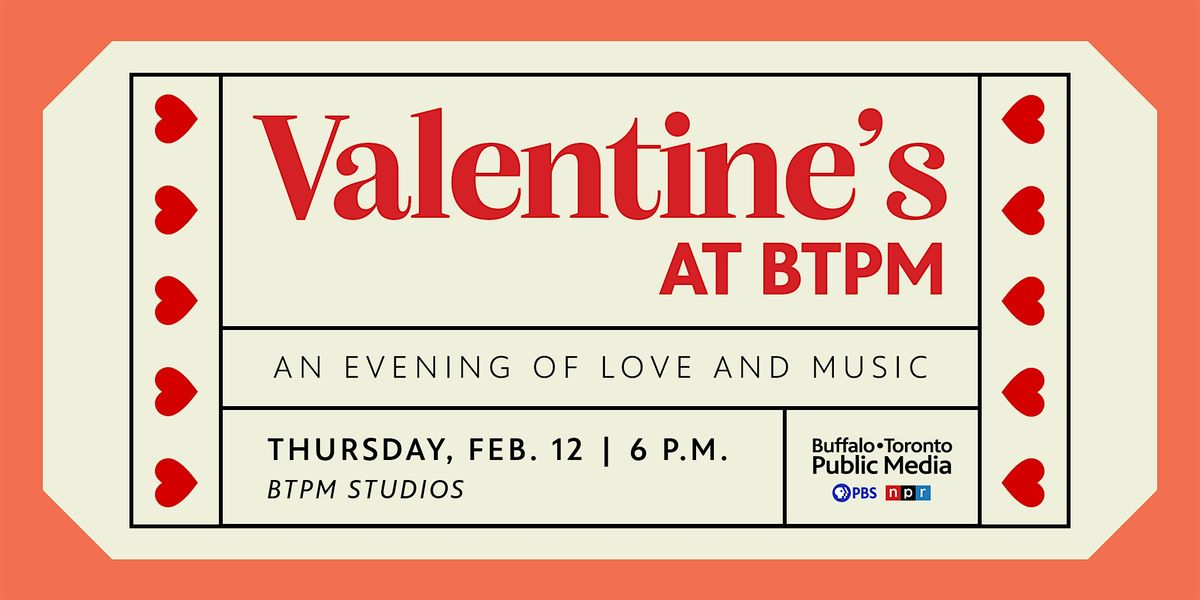 Valentine's
AT BTPM

AN EVENING OF LOVE AND MUSIC

THURSDAY, FEB. 12 | 6 P.M.
BTPM STUDIOS

Buffalo•Toronto
Public Media
PBS npr